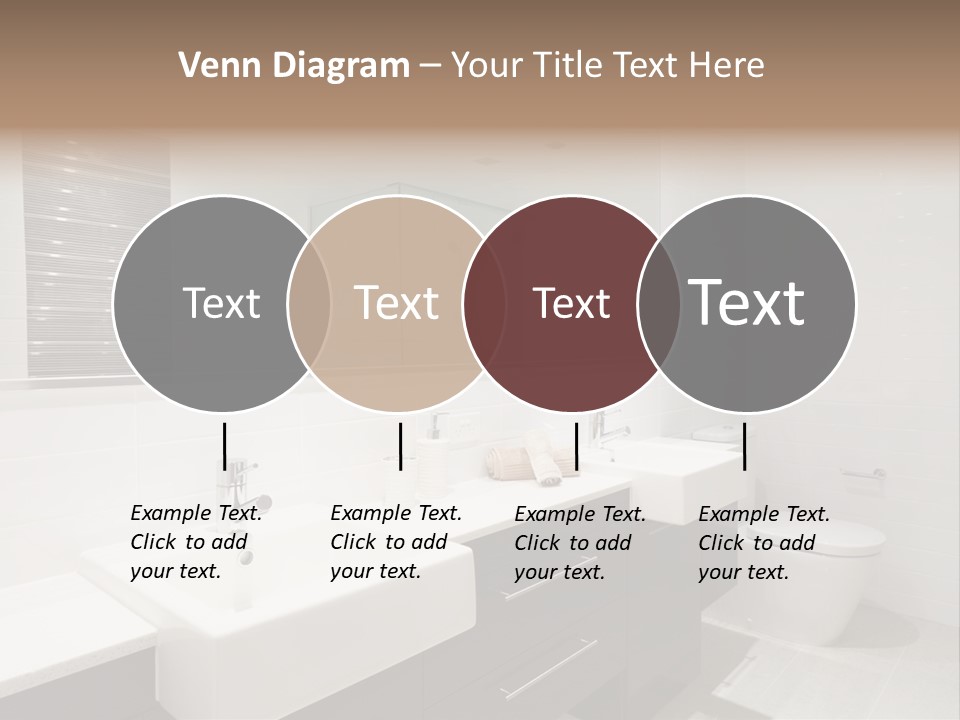 Venn Diagram – Your Title Text Here

Text

Text

Text

Text

Example Text. Click to add your text.

Example Text. Click to add your text.

Example Text. Click to add your text.

Example Text. Click to add your text.